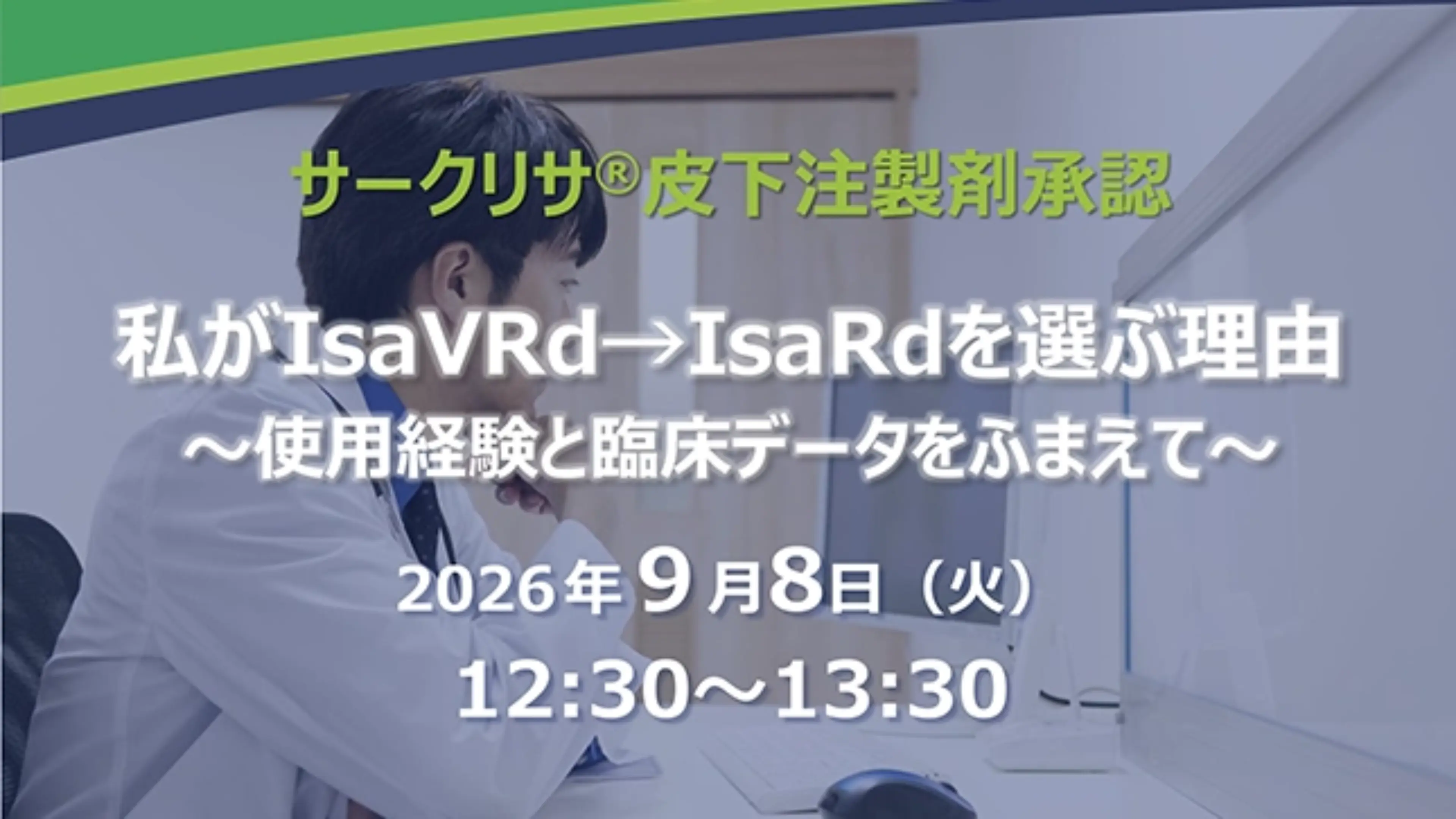 サークリサ®皮下注製剤承認

私がIsaVRd→IsaRdを選ぶ理由
～使用経験と臨床データをふまえて～

2026年9月8日（火）
12:30～13:30